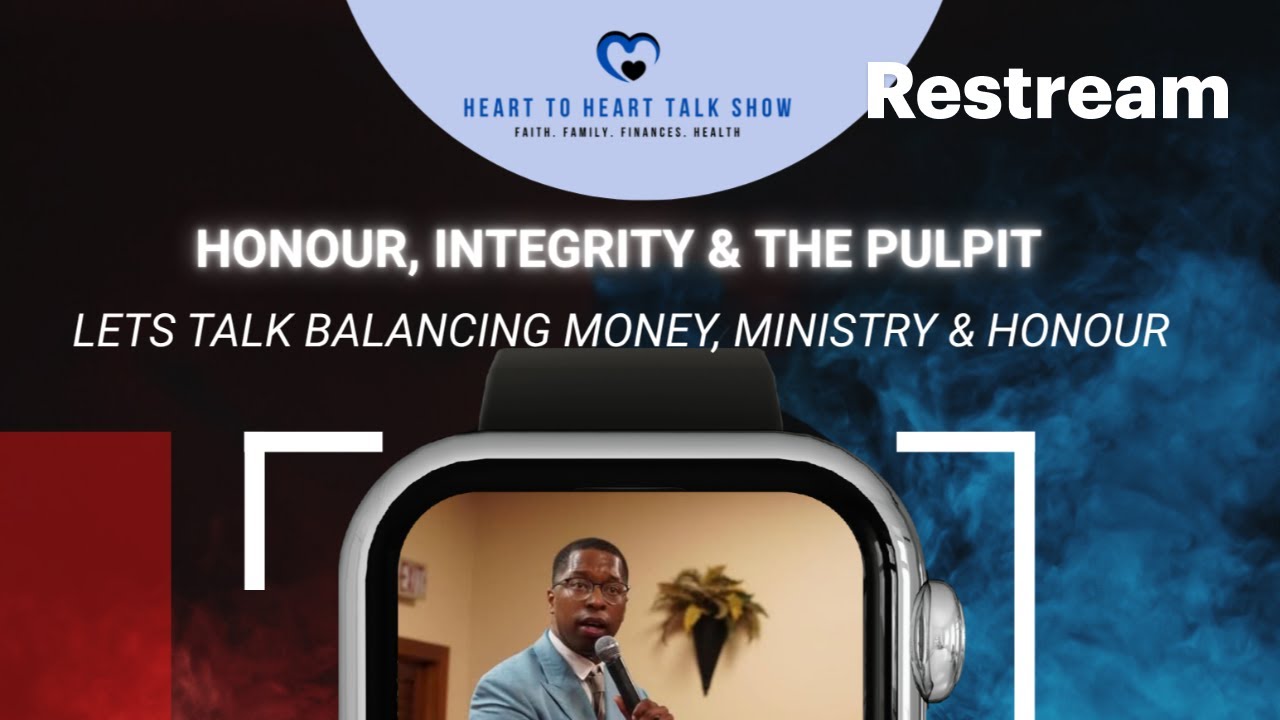 HEART TO HEART TALK SHOW
FAITH. FAMILY. FINANCES. HEALTH

Restream

HONOUR, INTEGRITY & THE PULPIT

LETS TALK BALANCING MONEY, MINISTRY & HONOUR

EXIT